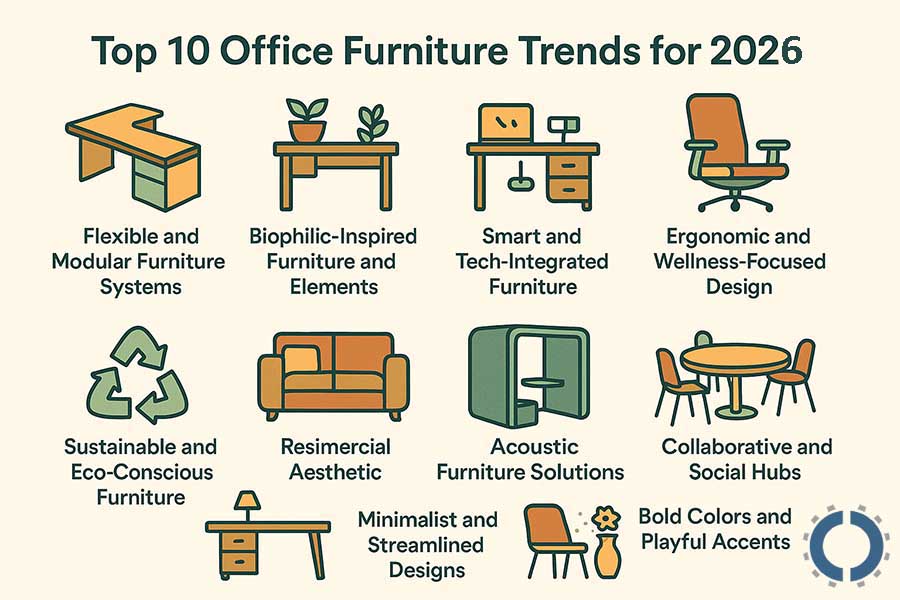 Top 10 Office Furniture Trends for 2026

Flexible and Modular Furniture Systems

Biophilic-Inspired Furniture and Elements

Smart and Tech-Integrated Furniture

Ergonomic and Wellness-Focused Design

Sustainable and Eco-Conscious Furniture

Resimercial Aesthetic

Acoustic Furniture Solutions

Collaborative and Social Hubs

Minimalist and Streamlined Designs

Bold Colors and Playful Accents